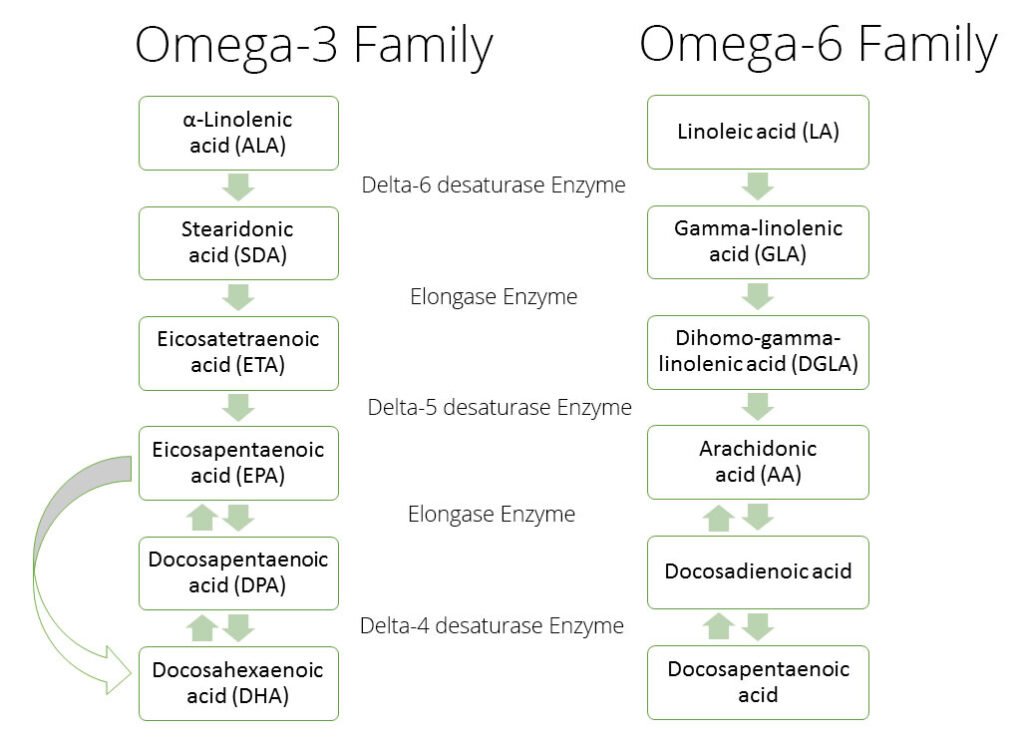 Omega-3 Family

α-Linolenic acid (ALA)

Stearidonic acid (SDA)

Eicosatetraenoic acid (ETA)

Eicosapentaenoic acid (EPA)

Docosapentaenoic acid (DPA)

Docosahexaenoic acid (DHA)

Delta-6 desaturase Enzyme

Elongase Enzyme

Delta-5 desaturase Enzyme

Elongase Enzyme

Delta-4 desaturase Enzyme

Omega-6 Family

Linoleic acid (LA)

Gamma-linolenic acid (GLA)

Dihomo-gamma-linolenic acid (DGLA)

Arachidonic acid (AA)

Docosadienoic acid

Docosapentaenoic acid